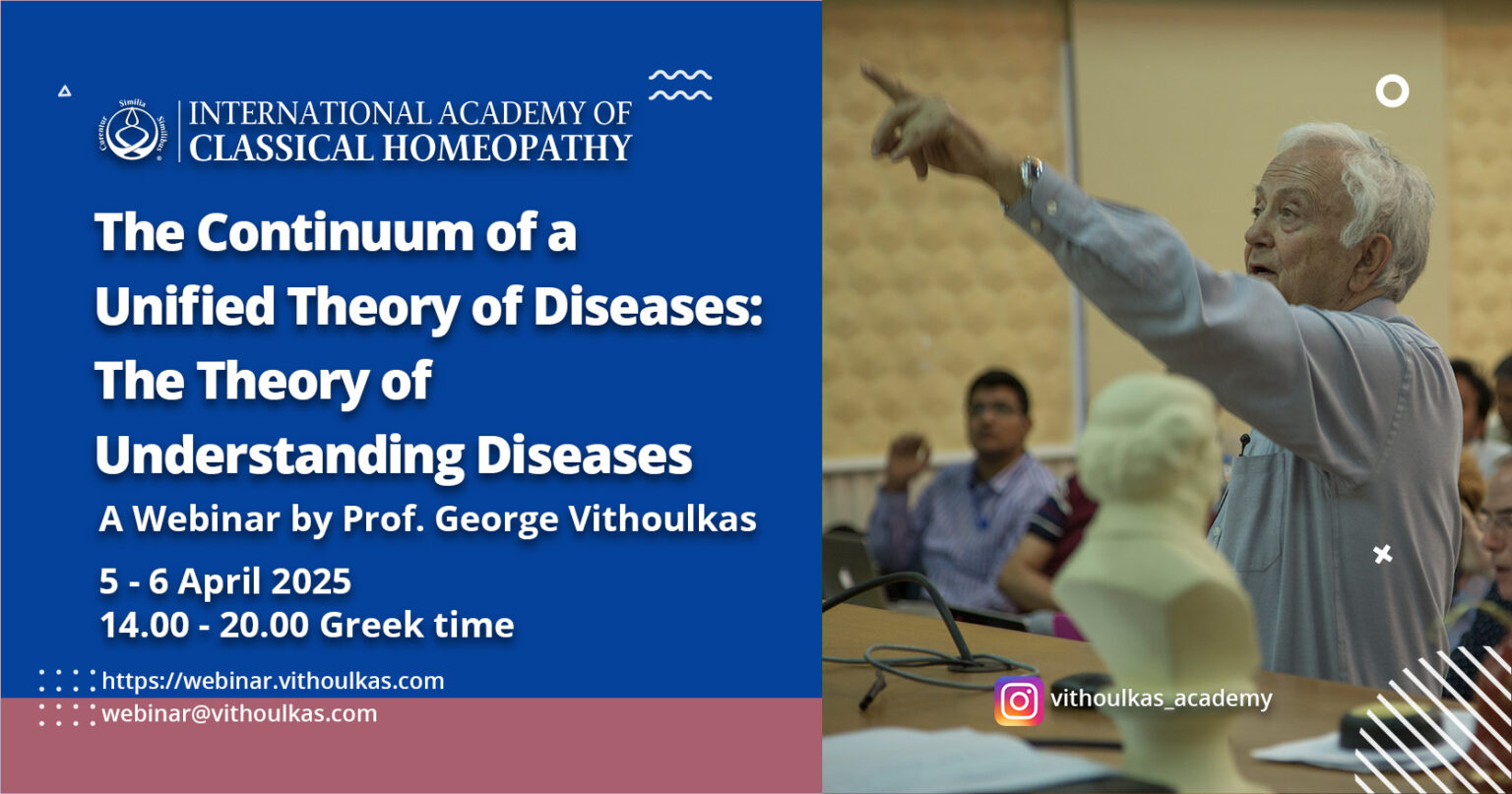 Similia Similibus Curentur

INTERNATIONAL ACADEMY OF
CLASSICAL HOMEOPATHY

The Continuum of a Unified Theory of Diseases: The Theory of Understanding Diseases

A Webinar by Prof. George Vithoulkas

5 - 6 April 2025
14.00 - 20.00 Greek time

https://webinar.vithoulkas.com
webinar@vithoulkas.com

vithoulkas_academy